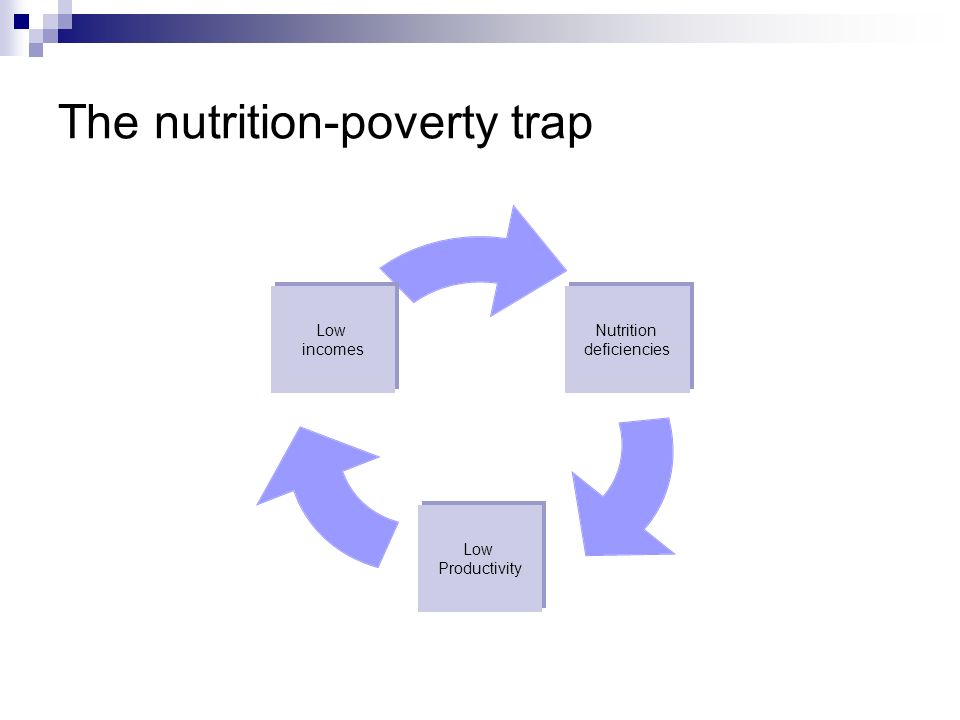 The nutrition-poverty trap

Low incomes

Nutrition deficiencies

Low Productivity